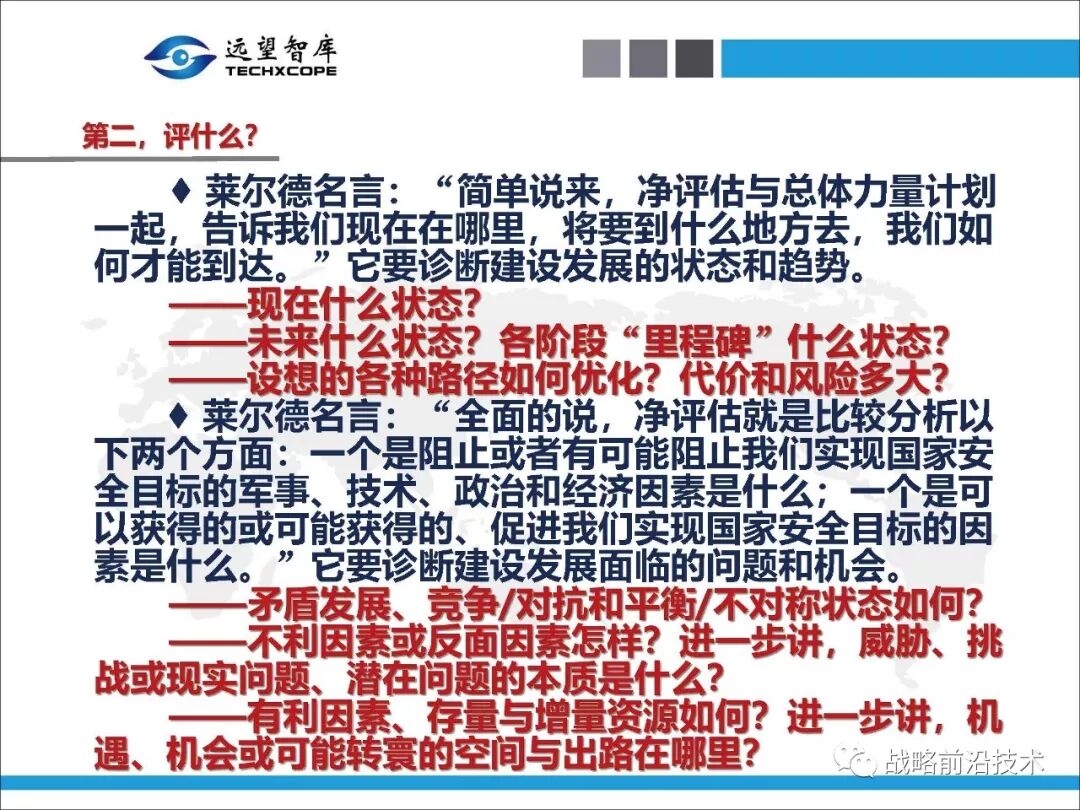 远望智库
TECHXCOPE

第二，评什么？

♦ 莱尔德名言：“简单说来，净评估与总体力量计划一起，告诉我们现在在哪里，将要到什么地方去，我们如何才能到达。”它要诊断建设发展的状态和趋势。

——现在什么状态？
——未来什么状态？各阶段“里程碑”什么状态？
——设想的各种路径如何优化？代价和风险多大？

♦ 莱尔德名言：“全面的说，净评估就是比较分析以下两个方面：一个是阻止或者有可能阻止我们实现国家安全目标的军事、技术、政治和经济因素是什么；一个是可以获得的或可能获得的、促进我们实现国家安全目标的因素是什么。”它要诊断建设发展面临的问题和机会。

——矛盾发展、竞争/对抗和平衡/不对称状态如何？
——不利因素或反面因素怎样？进一步讲，威胁、挑战或现实问题、潜在问题的本质是什么？
——有利因素、存量与增量资源如何？进一步讲，机遇、机会或可能转寰的空间与出路在哪里？

战略前沿技术